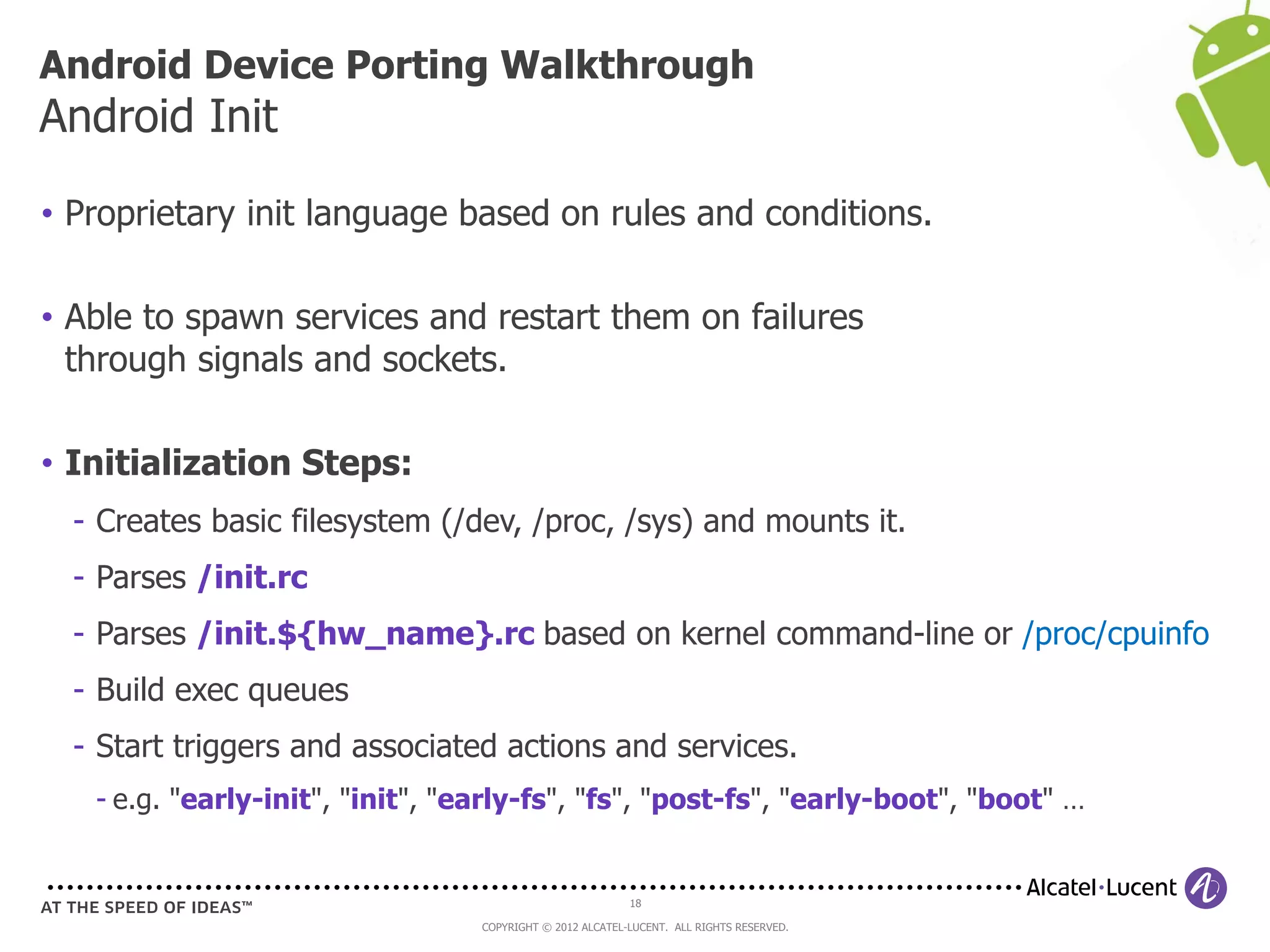 Android Device Porting Walkthrough
Android Init

• Proprietary init language based on rules and conditions.

• Able to spawn services and restart them on failures through signals and sockets.

• Initialization Steps:
- Creates basic filesystem (/dev, /proc, /sys) and mounts it.
- Parses /init.rc
- Parses /init.${hw_name}.rc based on kernel command-line or /proc/cpuinfo
- Build exec queues
- Start triggers and associated actions and services.
- e.g. "early-init", "init", "early-fs", "fs", "post-fs", "early-boot", "boot" …

Alcatel·Lucent
AT THE SPEED OF IDEAS™
18
COPYRIGHT © 2012 ALCATEL-LUCENT. ALL RIGHTS RESERVED.